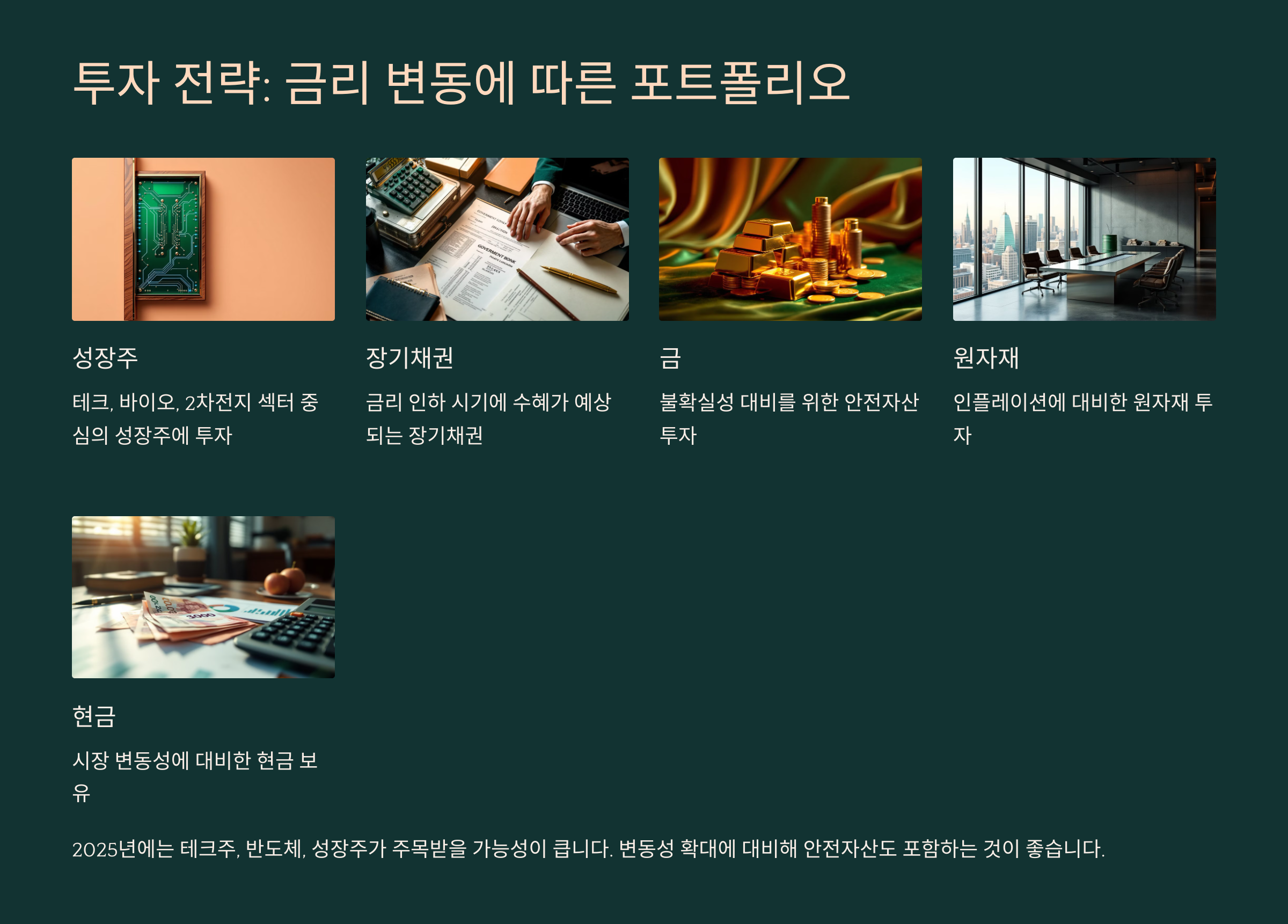 투자 전략: 금리 변동에 따른 포트폴리오

성장주

테크, 바이오, 2차전지 섹터 중심의 성장주에 투자

장기채권

금리 인하 시기에 수혜가 예상되는 장기채권

금

불확실성 대비를 위한 안전자산 투자

원자재

인플레이션에 대비한 원자재 투자

현금

시장 변동성에 대비한 현금 보유

2025년에는 테크주, 반도체, 성장주가 주목받을 가능성이 큽니다. 변동성 확대에 대비해 안전자산도 포함하는 것이 좋습니다.